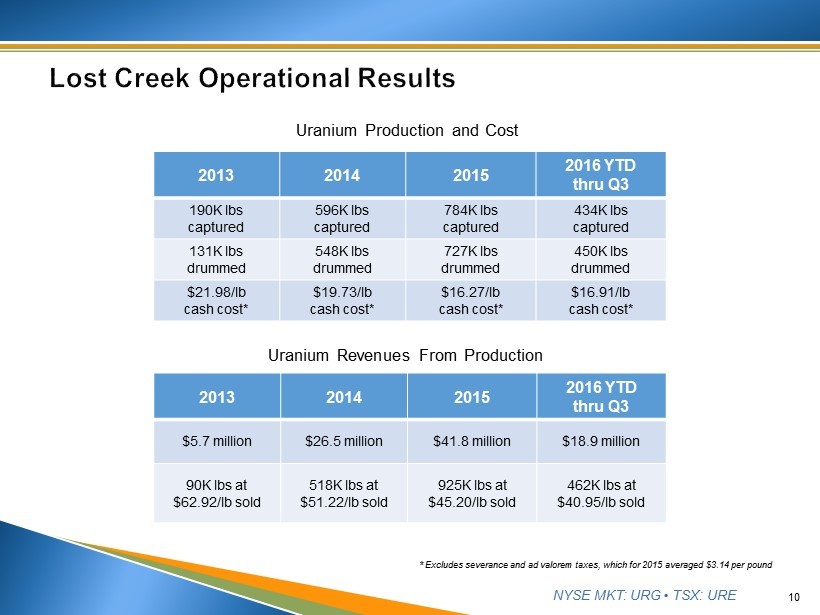 Lost Creek Operational Results

Uranium Production and Cost

| 2013 | 2014 | 2015 | 2016 YTD thru Q3 |
|---|---|---|---|
| 190K lbs captured | 596K lbs captured | 784K lbs captured | 434K lbs captured |
| 131K lbs drummed | 548K lbs drummed | 727K lbs drummed | 450K lbs drummed |
| \$21.98/lb cash cost* | \$19.73/lb cash cost* | \$16.27/lb cash cost* | \$16.91/lb cash cost* |

Uranium Revenues From Production

| 2013 | 2014 | 2015 | 2016 YTD thru Q3 |
|---|---|---|---|
| \$5.7 million | \$26.5 million | \$41.8 million | \$18.9 million |
| 90K lbs at \$62.92/lb sold | 518K lbs at \$51.22/lb sold | 925K lbs at \$45.20/lb sold | 462K lbs at \$40.95/lb sold |

* Excludes severance and ad valorem taxes, which for 2015 averaged \$3.14 per pound

NYSE MKT: URG • TSX: URE

10